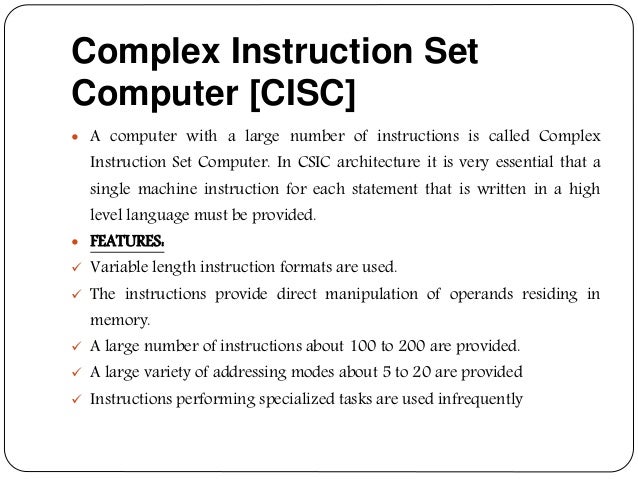 Complex Instruction Set Computer [CISC]

• A computer with a large number of instructions is called Complex Instruction Set Computer. In CSIC architecture it is very essential that a single machine instruction for each statement that is written in a high level language must be provided.

• FEATURES:

✓ Variable length instruction formats are used.

✓ The instructions provide direct manipulation of operands residing in memory.

✓ A large number of instructions about 100 to 200 are provided.

✓ A large variety of addressing modes about 5 to 20 are provided

✓ Instructions performing specialized tasks are used infrequently